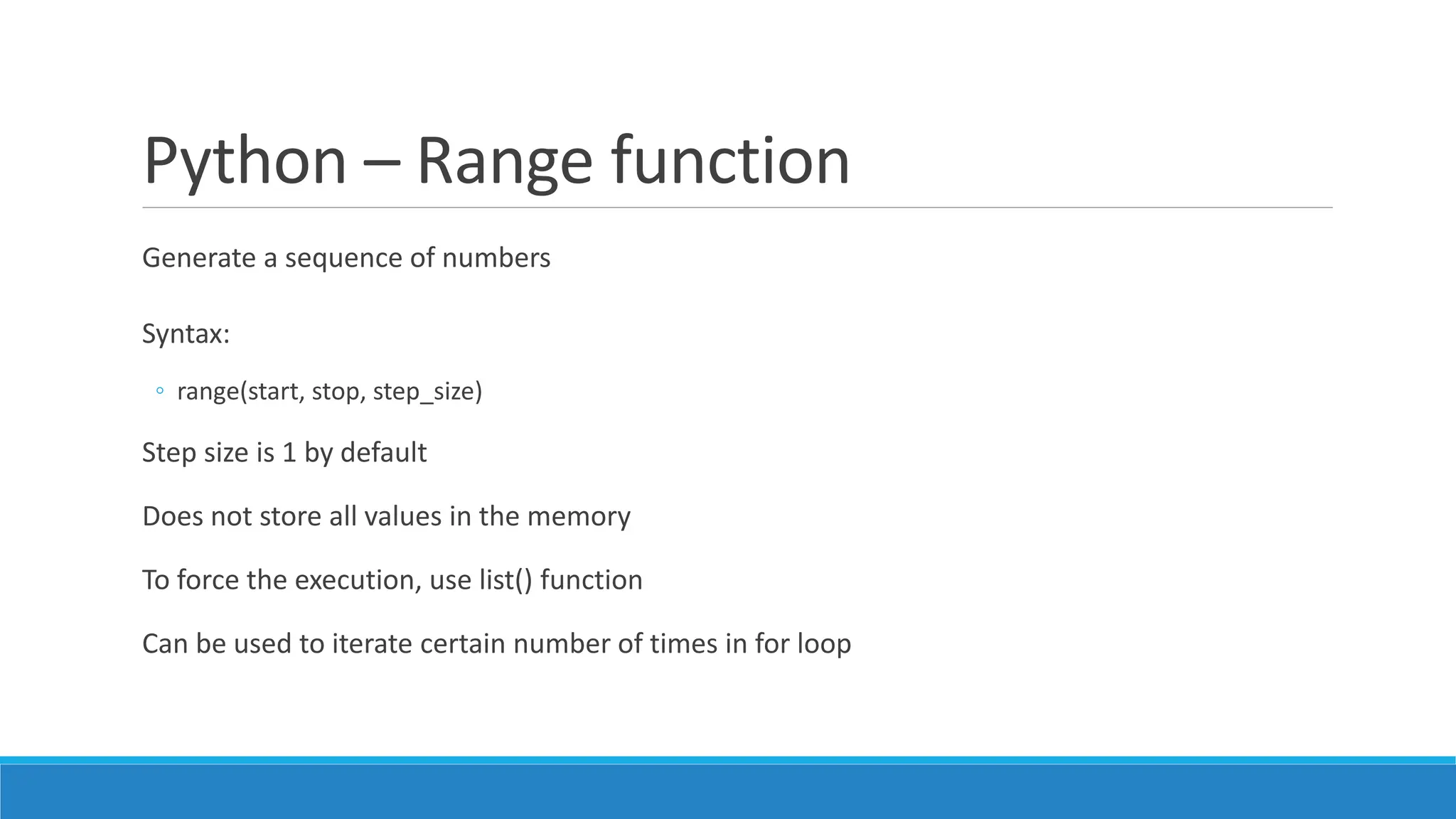 Python – Range function

Generate a sequence of numbers

Syntax:

◦ range(start, stop, step_size)

Step size is 1 by default

Does not store all values in the memory

To force the execution, use list() function

Can be used to iterate certain number of times in for loop